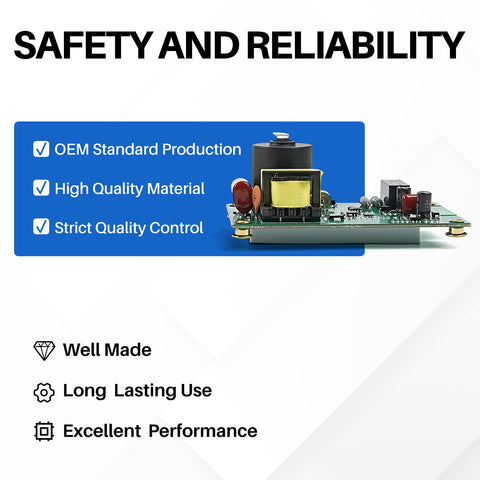 SAFETY AND RELIABILITY

OEM Standard Production

High Quality Material

Strict Quality Control

Well Made

Long Lasting Use

Excellent Performance